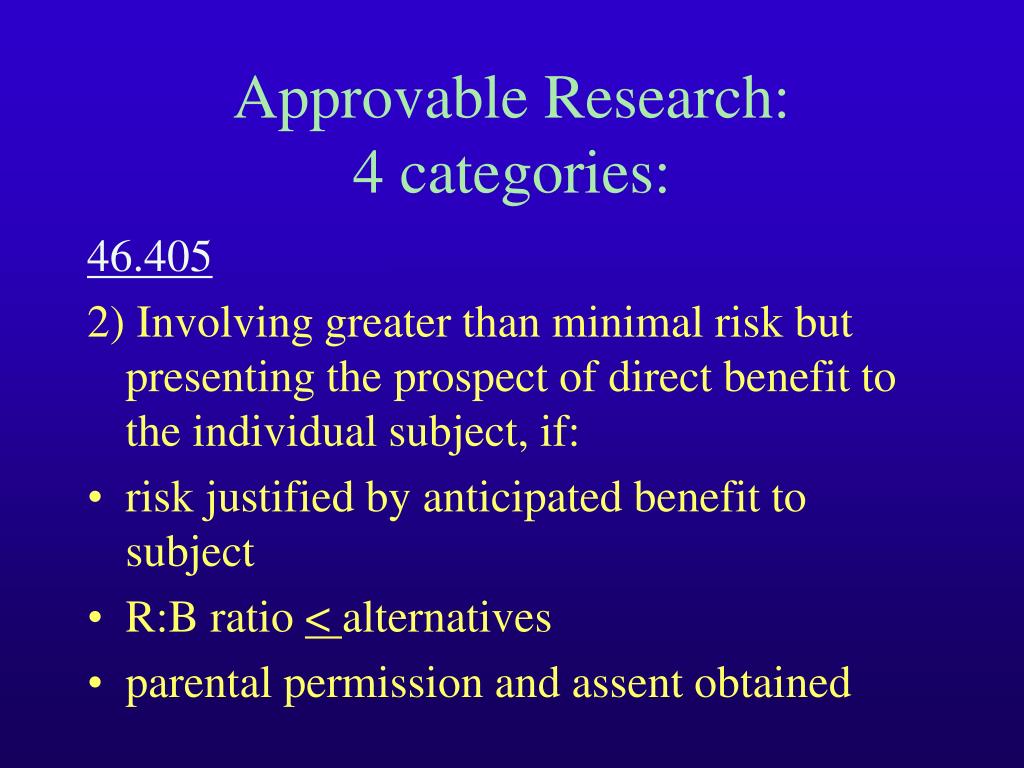 Approvable Research:
4 categories:

46.405

2) Involving greater than minimal risk but presenting the prospect of direct benefit to the individual subject, if:

• risk justified by anticipated benefit to subject

• R:B ratio $\leq$ alternatives

• parental permission and assent obtained